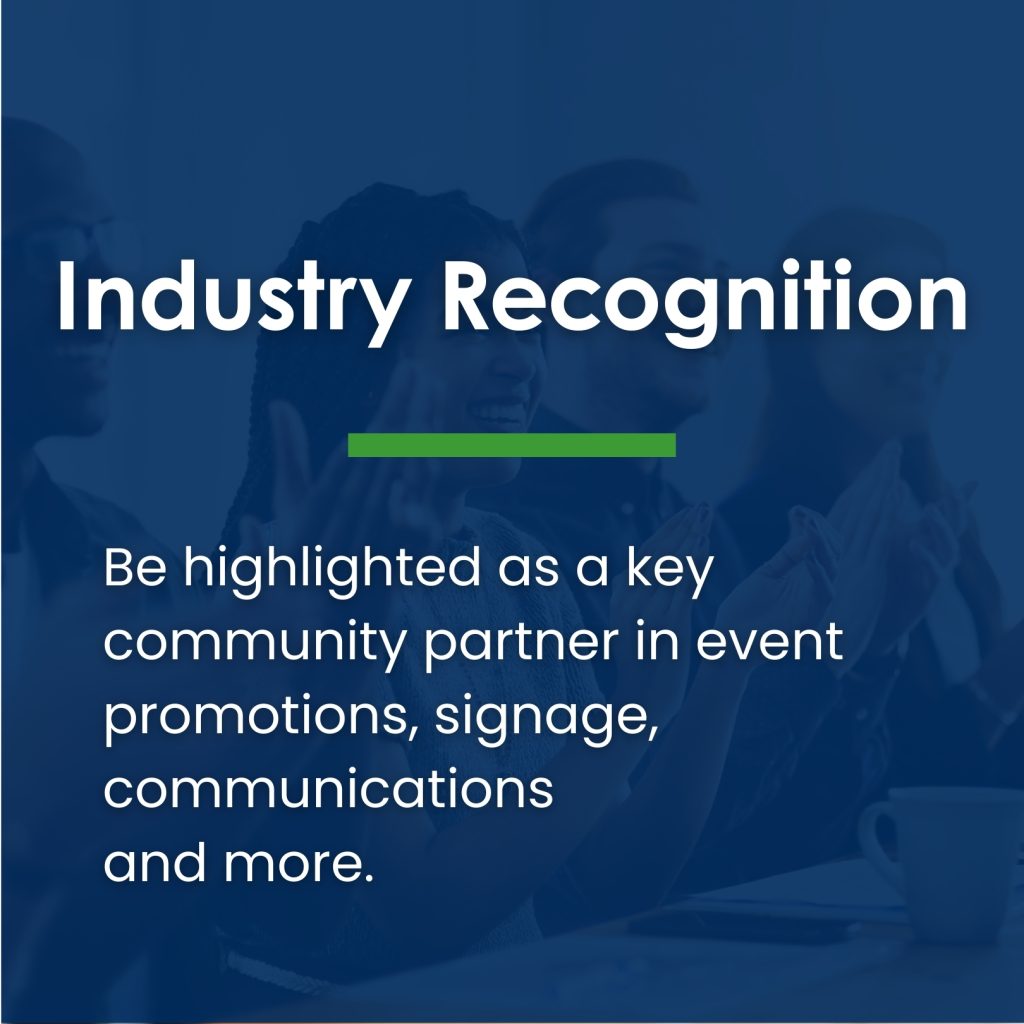 Industry Recognition

Be highlighted as a key community partner in event promotions, signage, communications and more.